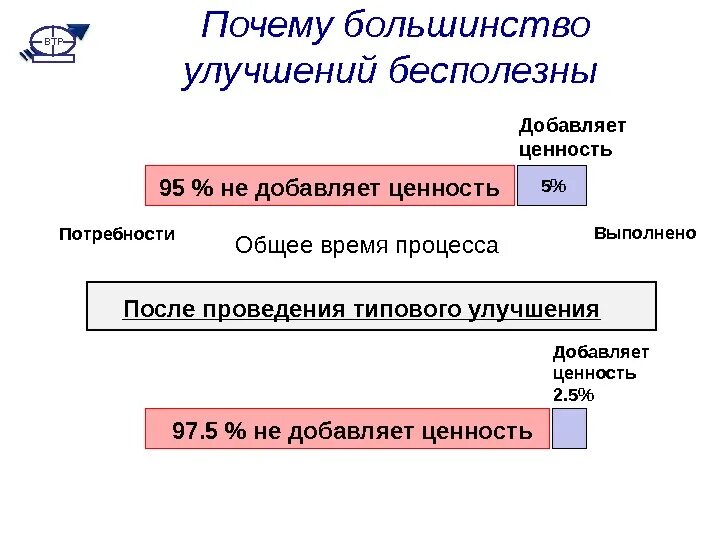 ВТР

Почему большинство улучшений бесполезны

Добавляет ценность

95 % не добавляет ценность

5%

Потребности

Общее время процесса

Выполнено

После проведения типового улучшения

Добавляет ценность 2.5%

97.5 % не добавляет ценность